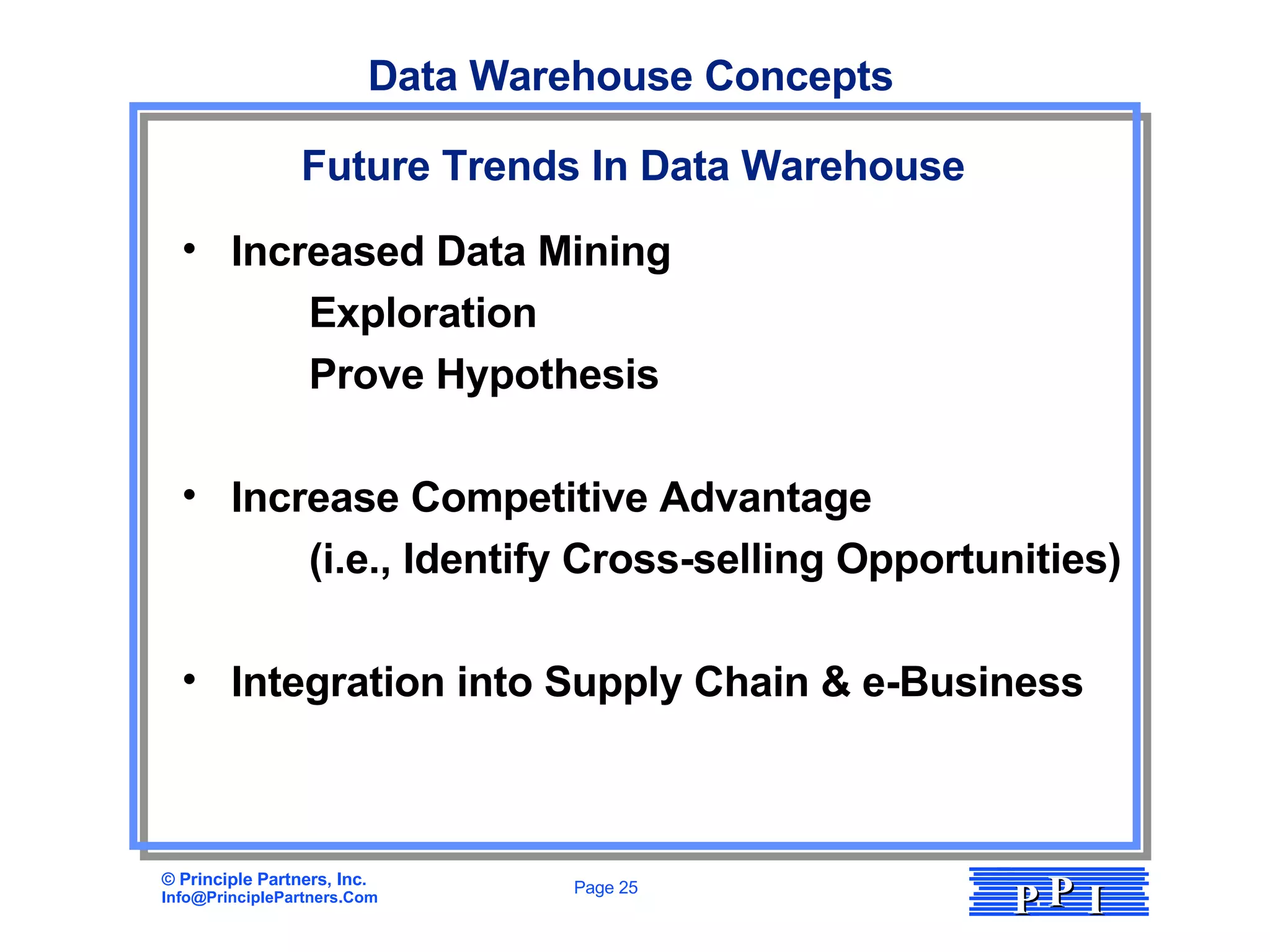 Data Warehouse Concepts

Future Trends In Data Warehouse

• Increased Data Mining
Exploration
Prove Hypothesis

• Increase Competitive Advantage
(i.e., Identify Cross-selling Opportunities)

• Integration into Supply Chain & e-Business

© Principle Partners, Inc.
Info@PrinciplePartners.Com

Page 25

P P I